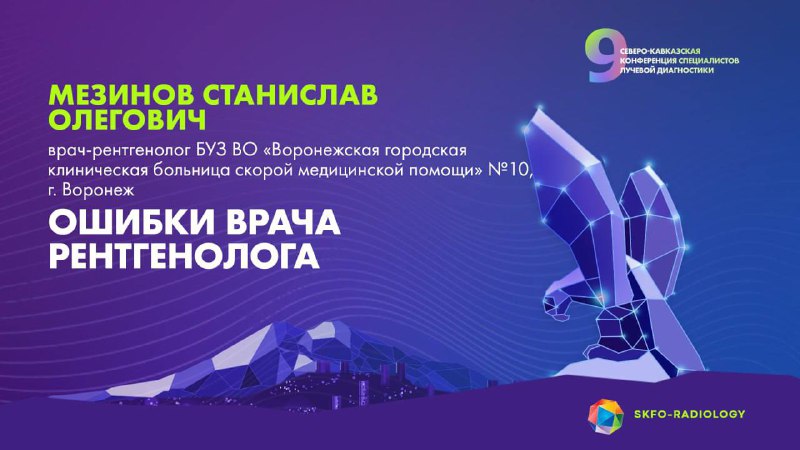 9 СЕВЕРО-КАВКАЗСКАЯ КОНФЕРЕНЦИЯ СПЕЦИАЛИСТОВ ЛУЧЕВОЙ ДИАГНОСТИКИ

МЕЗИНОВ СТАНИСЛАВ ОЛЕГОВИЧ

врач-рентгенолог БУЗ ВО «Воронежская городская клиническая больница скорой медицинской помощи» №10, г. Воронеж

ОШИБКИ ВРАЧА РЕНТГЕНОЛОГА

SKFO-RADIOLOGY